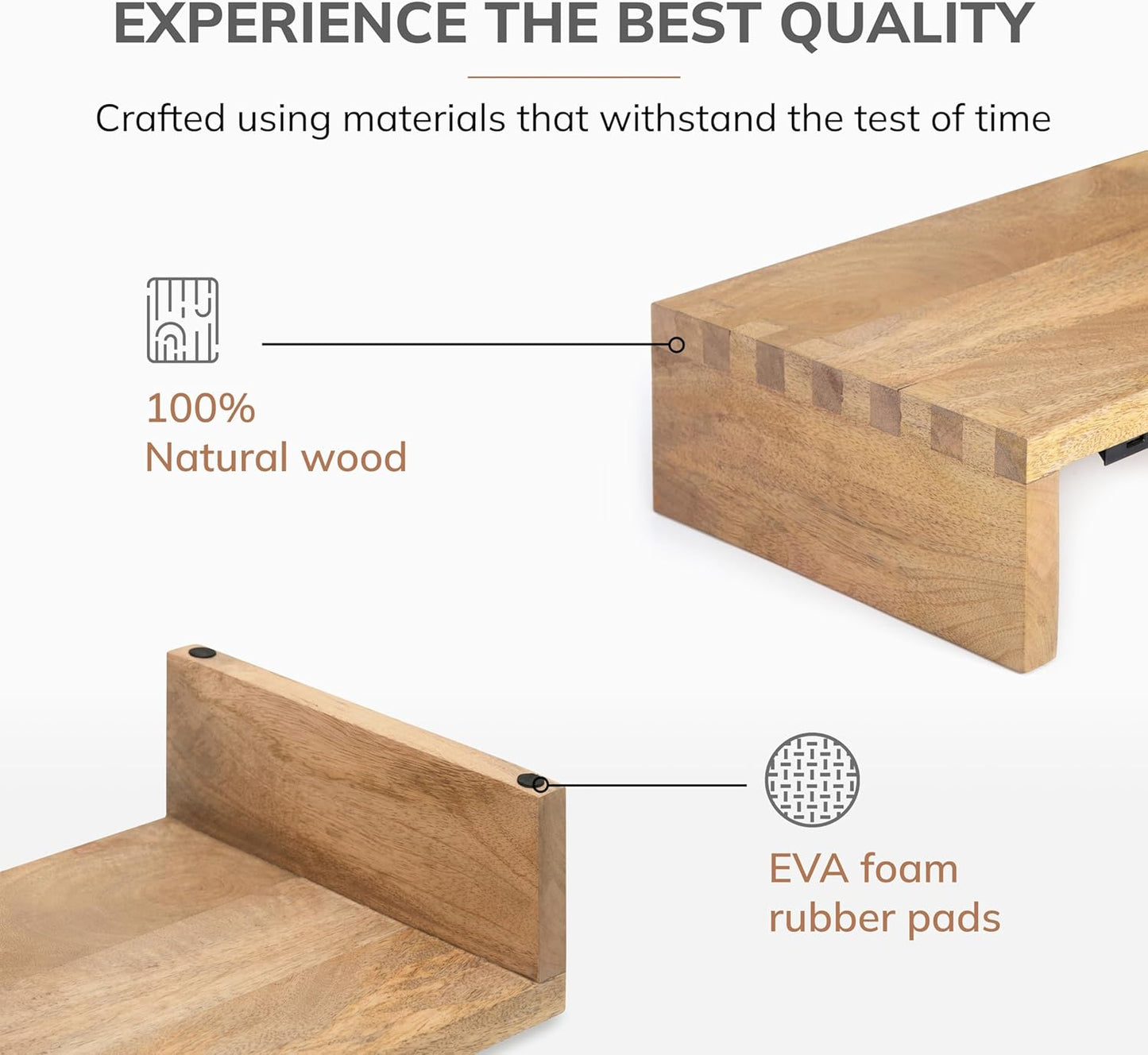 EXPERIENCE THE BEST QUALITY

Crafted using materials that withstand the test of time

100%
Natural wood

EVA foam
rubber pads